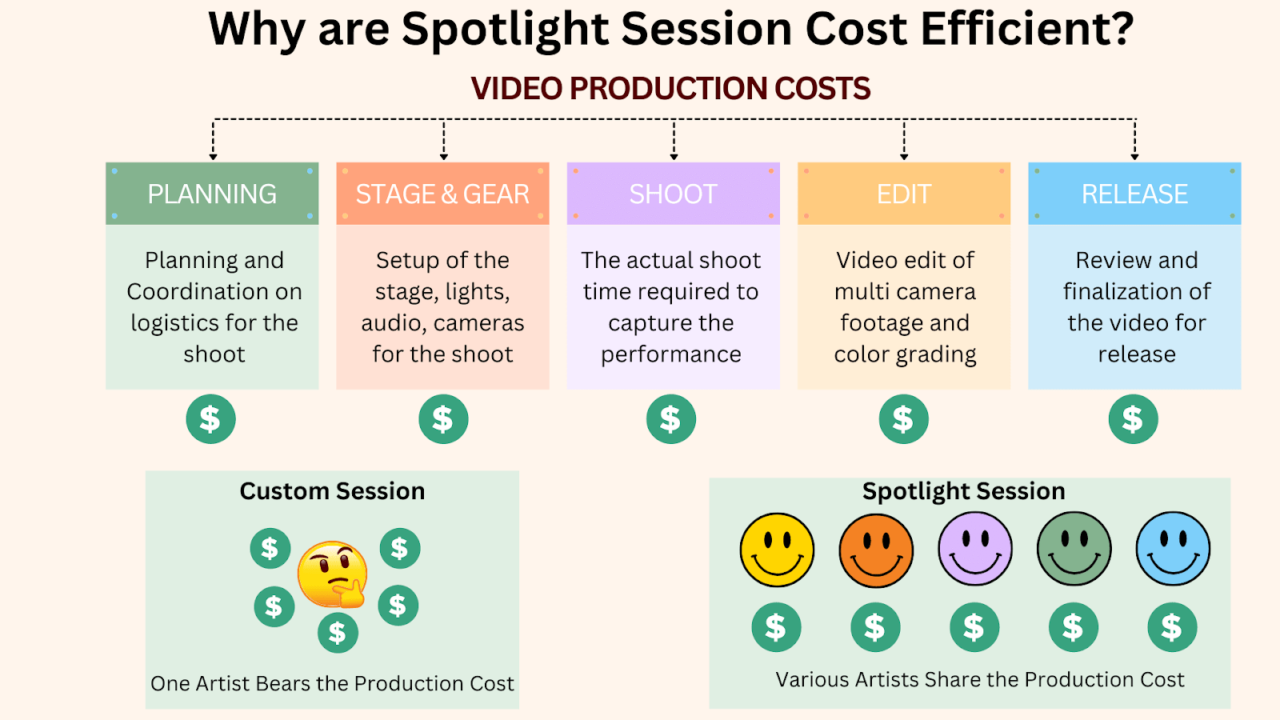 Why are Spotlight Session Cost Efficient?

VIDEO PRODUCTION COSTS

PLANNING

Planning and Coordination on logistics for the shoot

$

STAGE & GEAR

Setup of the stage, lights, audio, cameras for the shoot

$

SHOOT

The actual shoot time required to capture the performance

$

EDIT

Video edit of multi camera footage and color grading

$

RELEASE

Review and finalization of the video for release

$

Custom Session

$ $ $ $ $

One Artist Bears the Production Cost

Spotlight Session

$ $ $ $ $

Various Artists Share the Production Cost